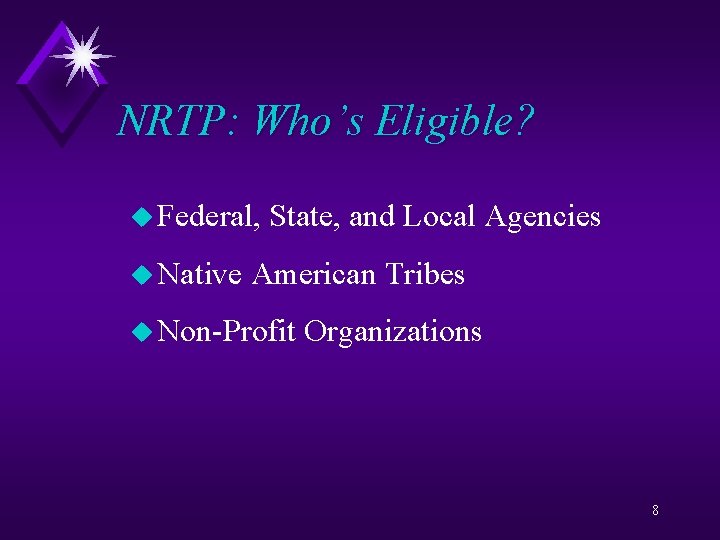 NRTP: Who's Eligible?

Federal, State, and Local Agencies

Native American Tribes

Non-Profit Organizations

8